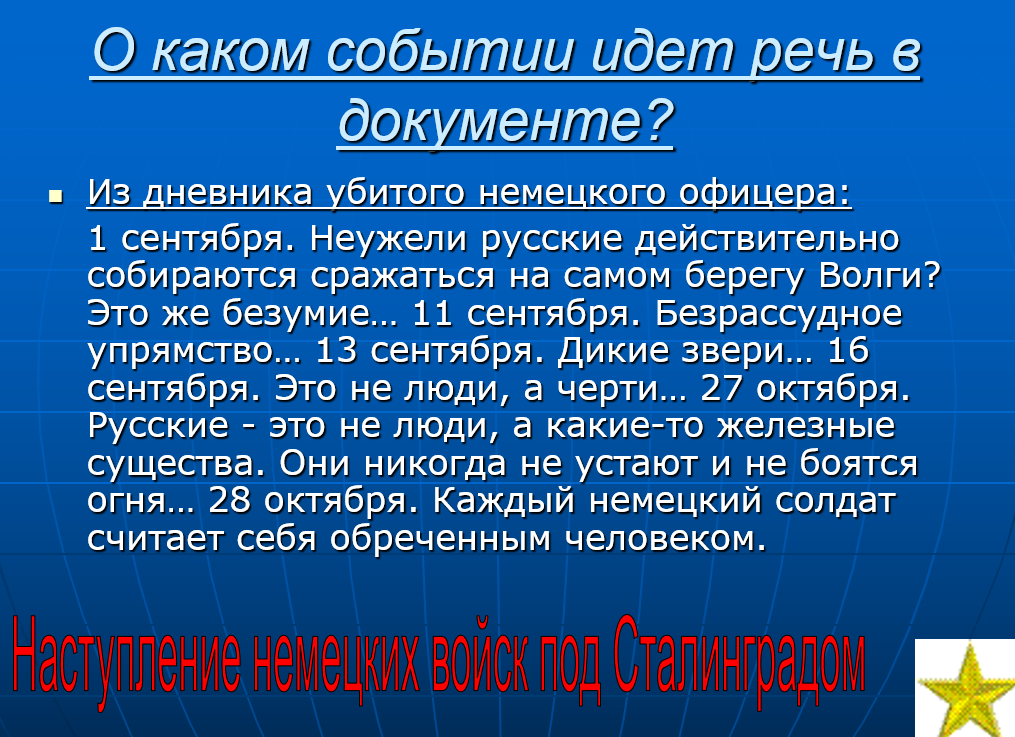 О каком событии идет речь в документе?

Из дневника убитого немецкого офицера:

1 сентября. Неужели русские действительно собираются сражаться на самом берегу Волги? Это же безумие… 11 сентября. Безрассудное упрямство… 13 сентября. Дикие звери… 16 сентября. Это не люди, а черти… 27 октября. Русские - это не люди, а какие-то железные существа. Они никогда не устают и не боятся огня… 28 октября. Каждый немецкий солдат считает себя обреченным человеком.

Наступление немецких войск под Сталинградом